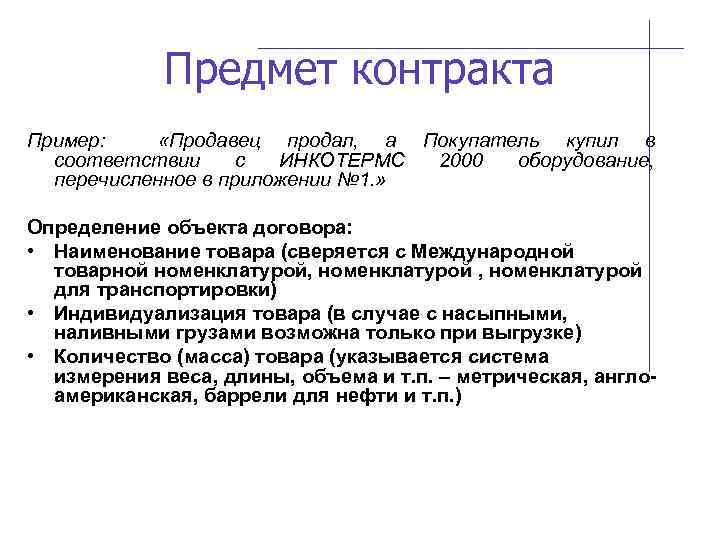 Предмет контракта

Пример: «Продавец продал, а Покупатель купил в соответствии с ИНКОТЕРМС 2000 оборудование, перечисленное в приложении №1.»

Определение объекта договора:
• Наименование товара (сверяется с Международной товарной номенклатурой, номенклатурой , номенклатурой для транспортировки)
• Индивидуализация товара (в случае с насыпными, наливными грузами возможна только при выгрузке)
• Количество (масса) товара (указывается система измерения веса, длины, объема и т.п. – метрическая, англо-американская, баррели для нефти и т.п.)